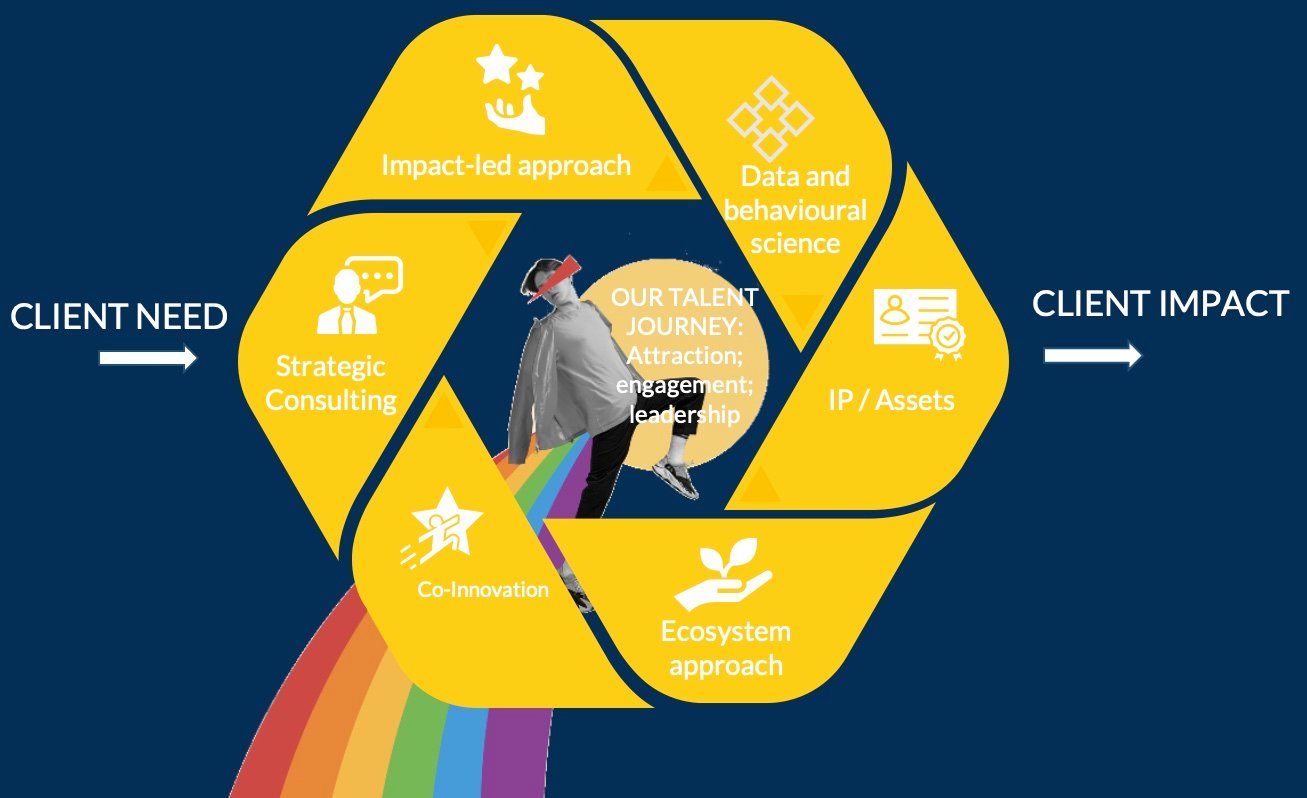 CLIENT NEED

Impact-led approach

Data and behavioural science

IP / Assets

Ecosystem approach

Co-Innovation

Strategic Consulting

OUR TALENT JOURNEY: Attraction; engagement; leadership

CLIENT IMPACT